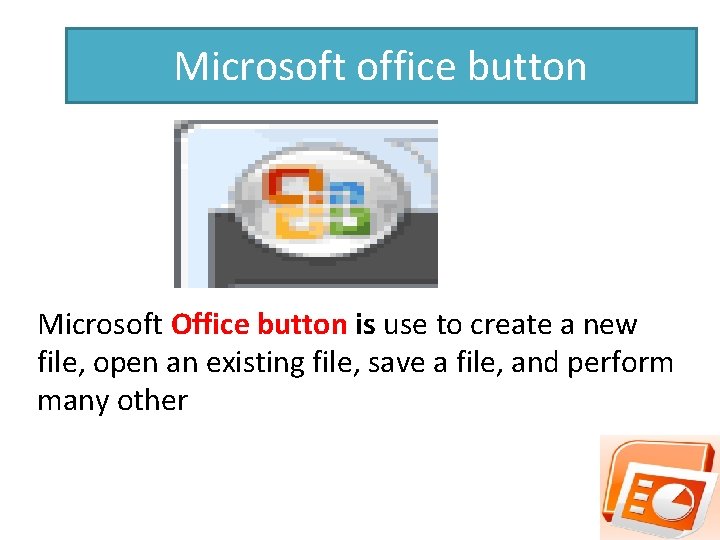 Microsoft office button

Microsoft Office button is use to create a new file, open an existing file, save a file, and perform many other